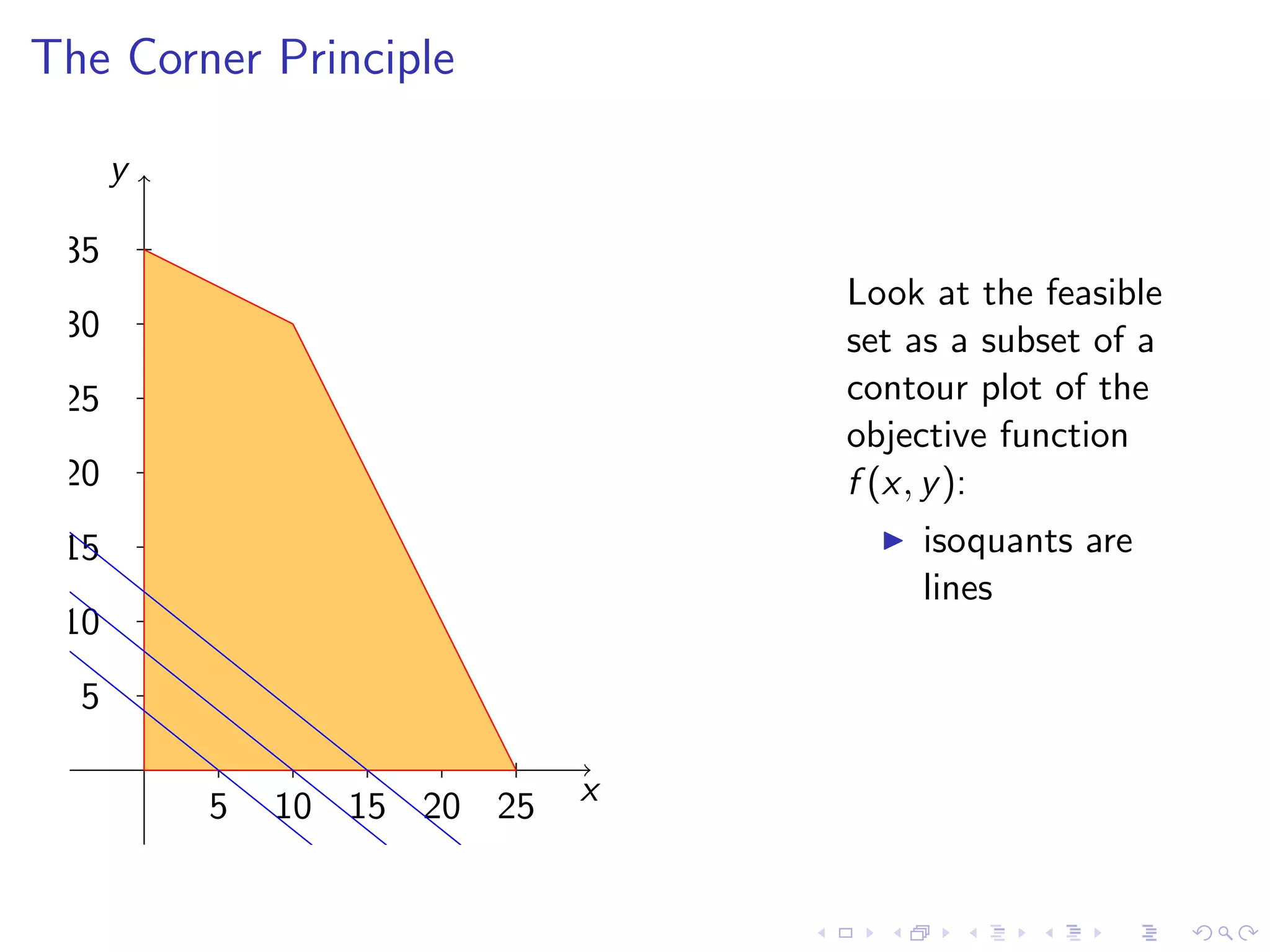 The Corner Principle

$y$

35
30
25
20
15
10
5

5 10 15 20 25

$x$

Look at the feasible set as a subset of a contour plot of the objective function $f(x, y)$:

▶ isoquants are lines